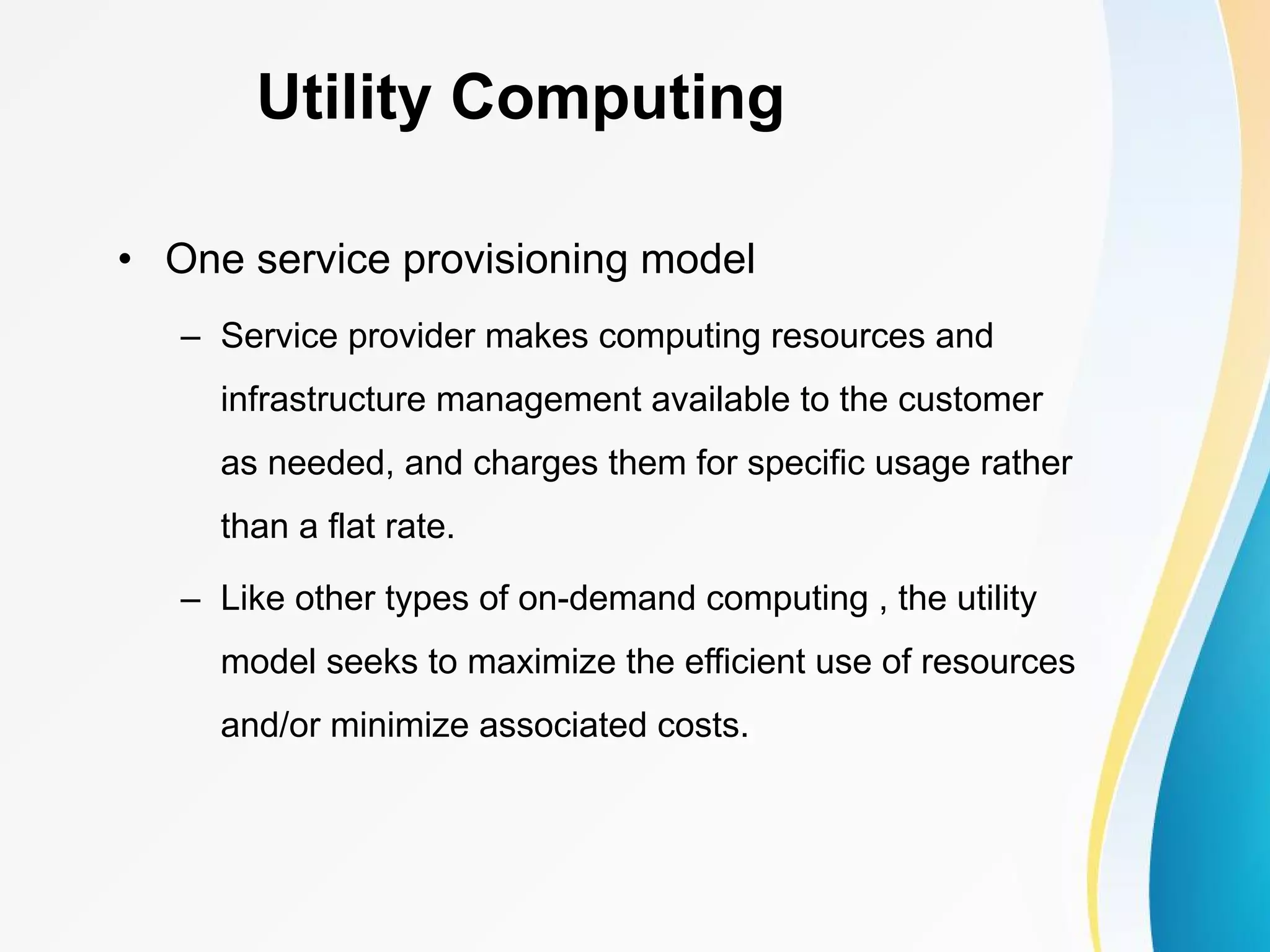 Utility Computing

• One service provisioning model

– Service provider makes computing resources and infrastructure management available to the customer as needed, and charges them for specific usage rather than a flat rate.

– Like other types of on-demand computing , the utility model seeks to maximize the efficient use of resources and/or minimize associated costs.